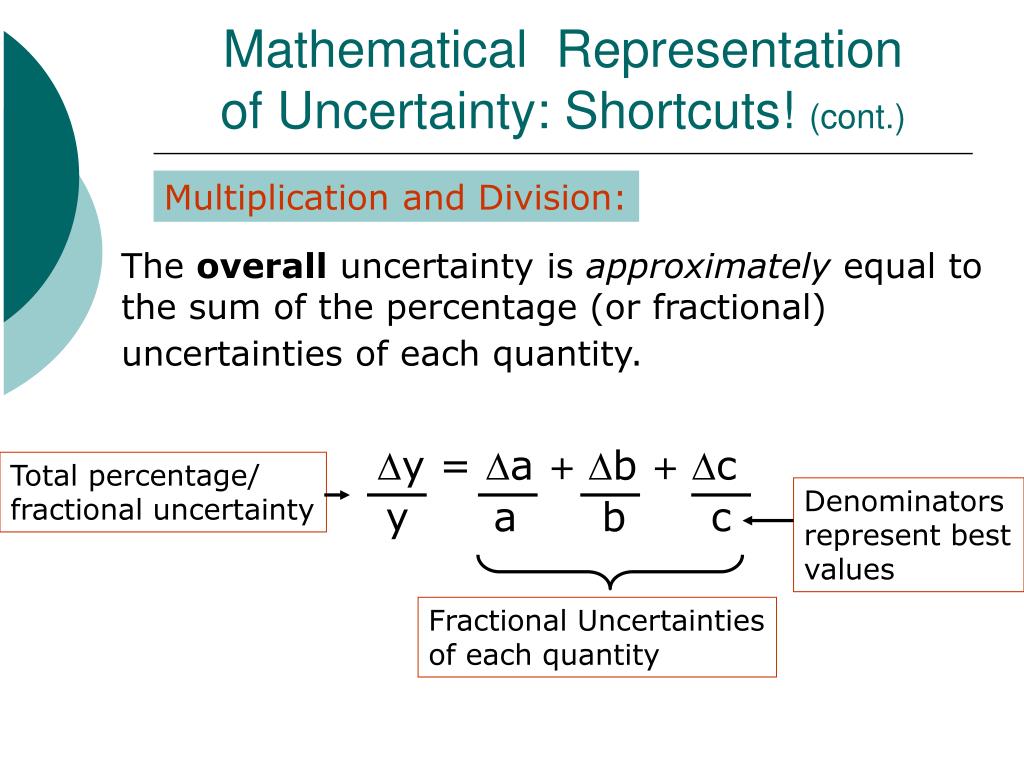 Mathematical Representation of Uncertainty: Shortcuts! (cont.)

Multiplication and Division:

The overall uncertainty is approximately equal to the sum of the percentage (or fractional) uncertainties of each quantity.

Total percentage/ fractional uncertainty

$\frac{\Delta y}{y} = \frac{\Delta a}{a} + \frac{\Delta b}{b} + \frac{\Delta c}{c}$

Denominators represent best values

Fractional Uncertainties of each quantity